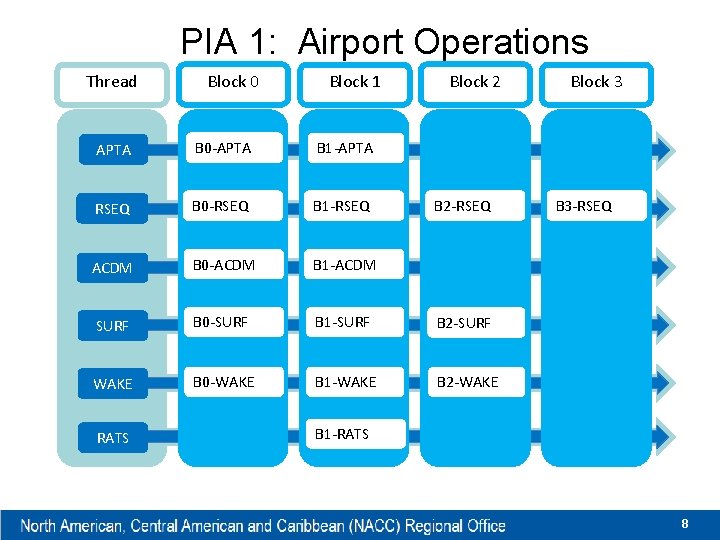 PIA 1: Airport Operations

| Thread | Block 0 | Block 1 | Block 2 | Block 3 |
|---|---|---|---|---|
| APTA | B0-APTA | B1-APTA | | |
| RSEQ | B0-RSEQ | B1-RSEQ | B2-RSEQ | B3-RSEQ |
| ACDM | B0-ACDM | B1-ACDM | | |
| SURF | B0-SURF | B1-SURF | B2-SURF | |
| WAKE | B0-WAKE | B1-WAKE | B2-WAKE | |
| RATS | | B1-RATS | | |

North American, Central American and Caribbean (NACC) Regional Office

8